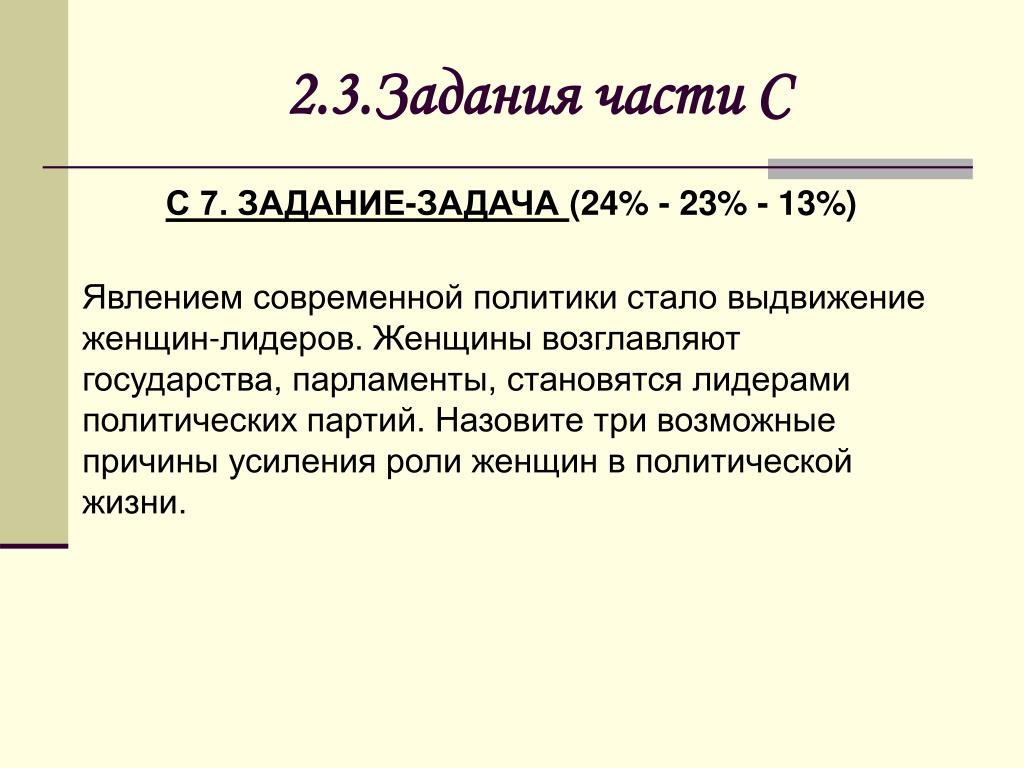 2.3.Задания части С

С 7. ЗАДАНИЕ-ЗАДАЧА (24% - 23% - 13%)

Явлением современной политики стало выдвижение женщин-лидеров. Женщины возглавляют государства, парламенты, становятся лидерами политических партий. Назовите три возможные причины усиления роли женщин в политической жизни.